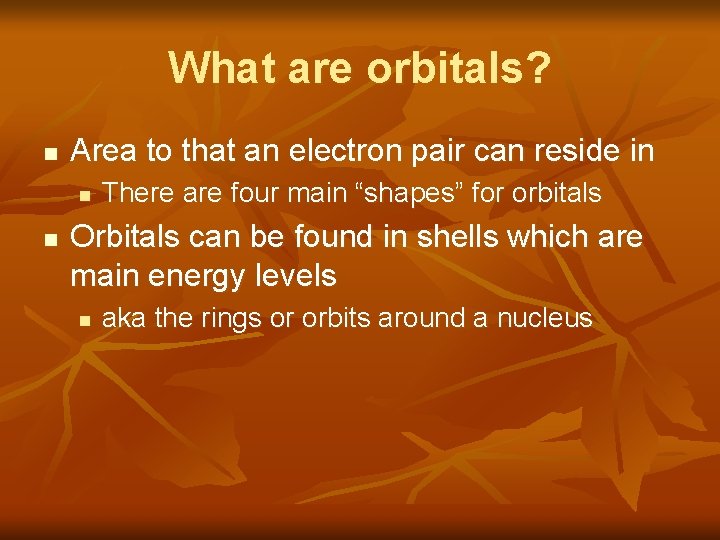 What are orbitals?

- Area to that an electron pair can reside in
  - There are four main “shapes” for orbitals
- Orbitals can be found in shells which are main energy levels
  - aka the rings or orbits around a nucleus